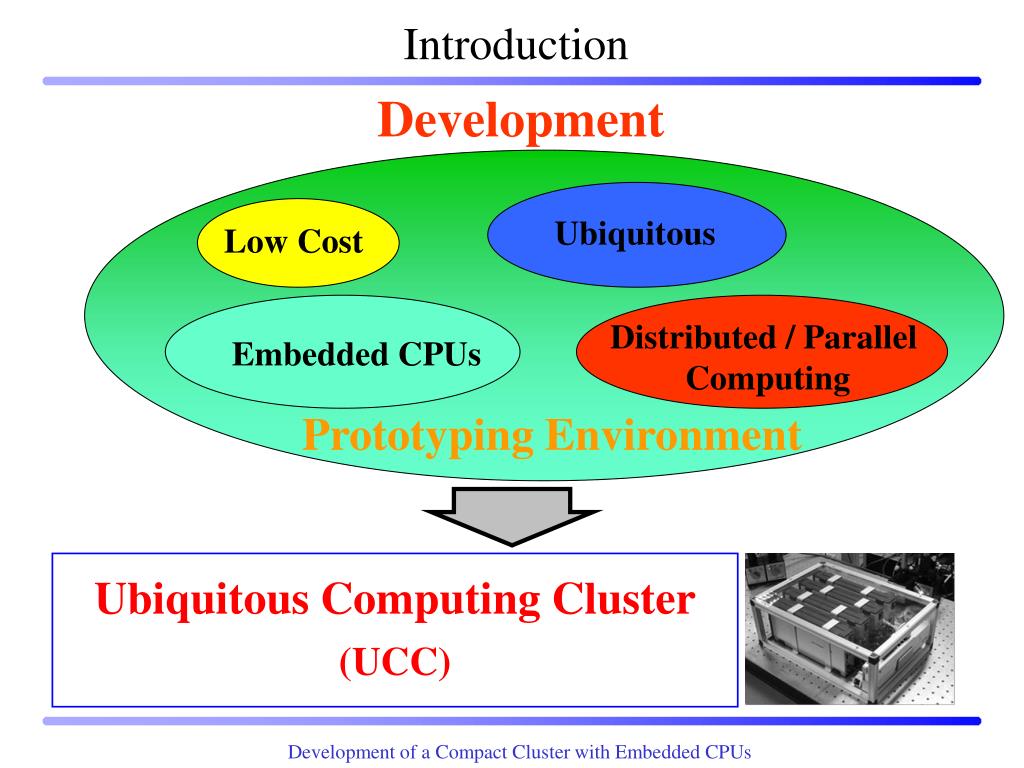 Introduction

Development

Low Cost

Ubiquitous

Embedded CPUs

Distributed / Parallel Computing

Prototyping Environment

Ubiquitous Computing Cluster
(UCC)

Development of a Compact Cluster with Embedded CPUs